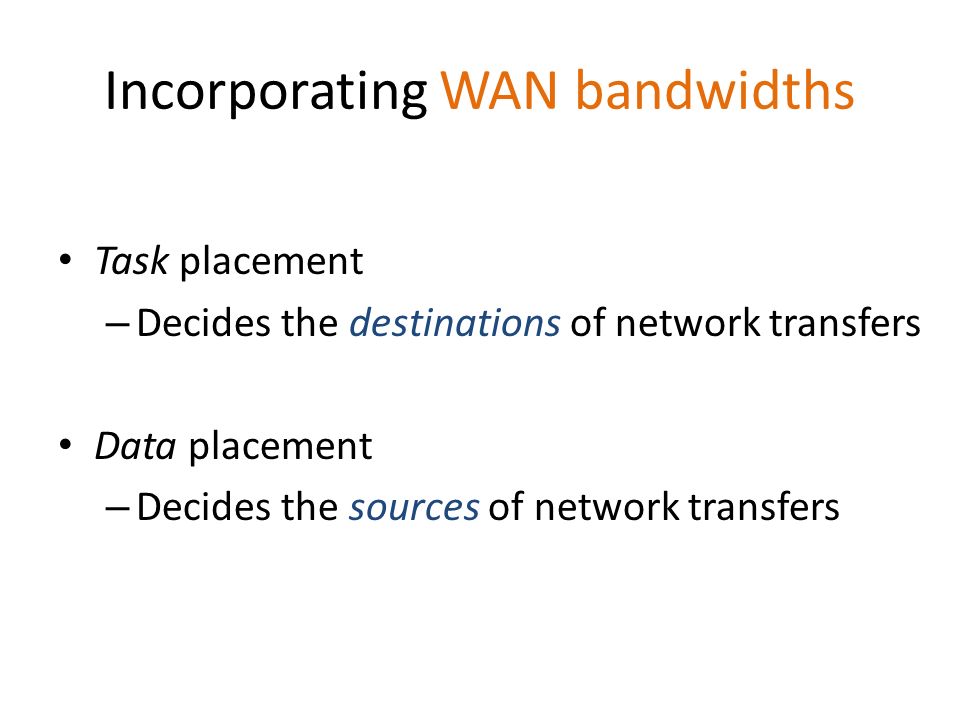 Incorporating WAN bandwidths

• Task placement
– Decides the destinations of network transfers

• Data placement
– Decides the sources of network transfers